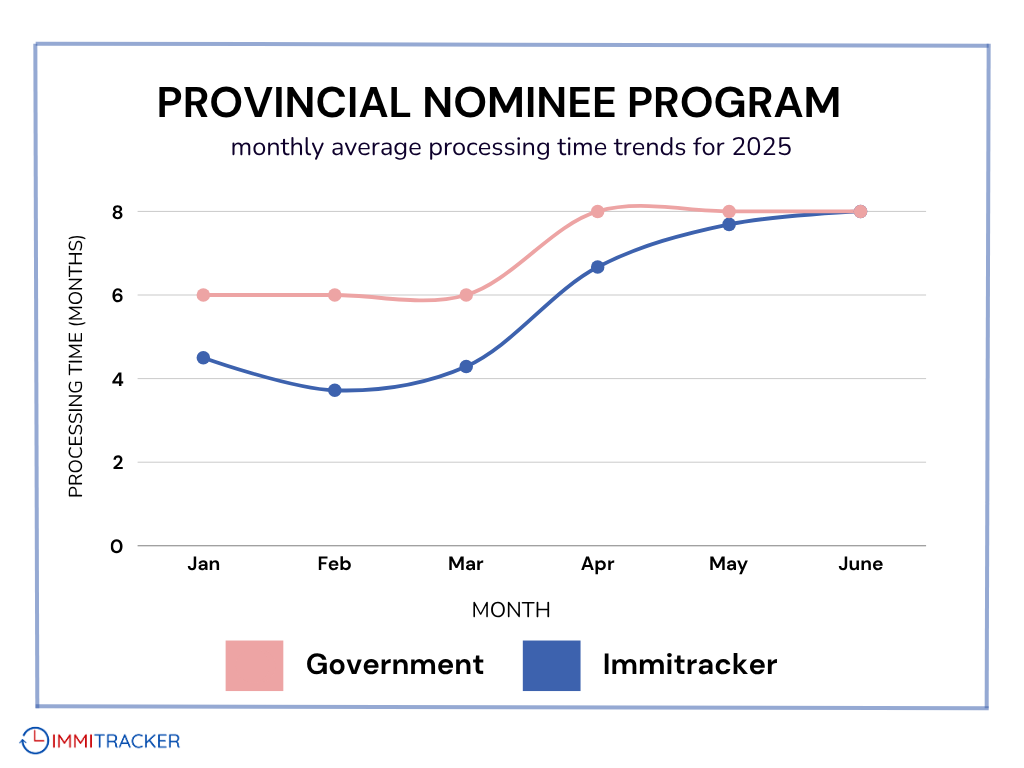 PROVINCIAL NOMINEE PROGRAM

monthly average processing time trends for 2025

PROCESSING TIME (MONTHS)

8
6
4
2
0

Jan Feb Mar Apr May June

MONTH

Government Immitracker

IMMITRACKER